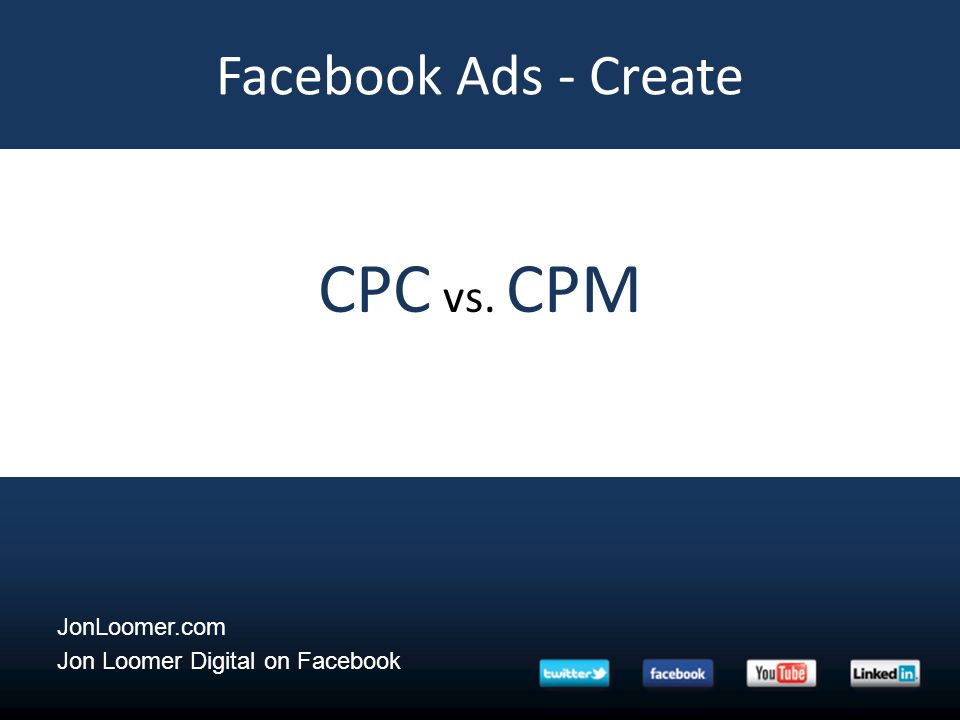 Facebook Ads - Create

CPC vs. CPM

JonLoomer.com
Jon Loomer Digital on Facebook

twitter facebook YouTube LinkedIn